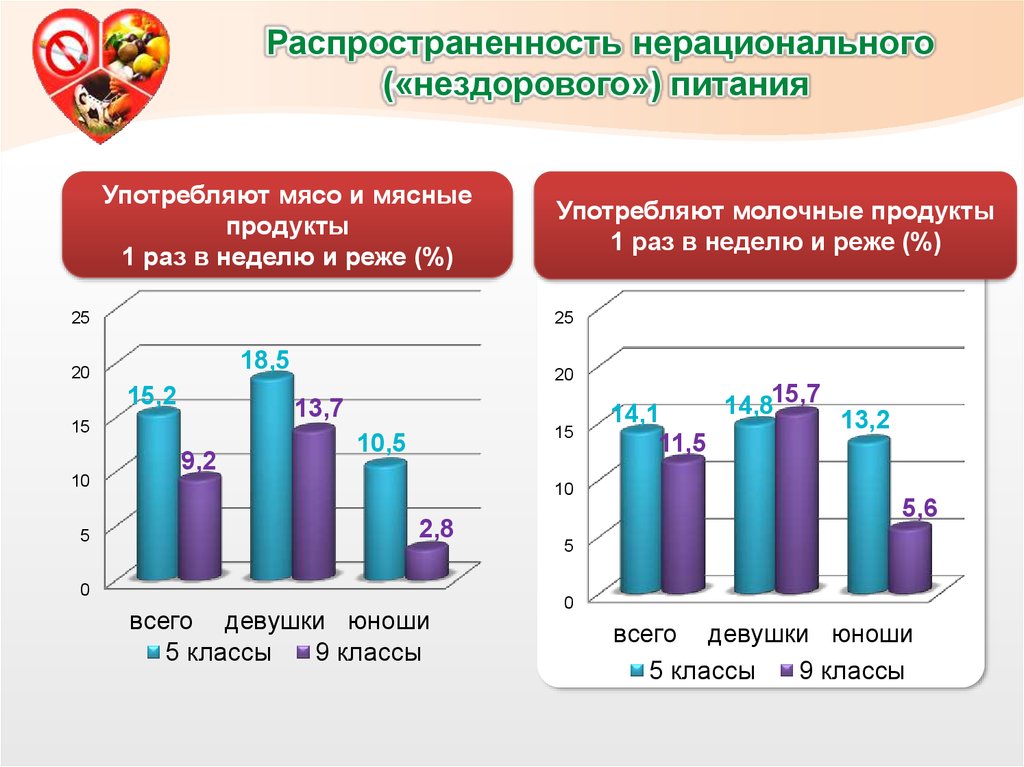 Распространенность нерационального («нездорового») питания

Употребляют мясо и мясные продукты
1 раз в неделю и реже (%)

25
20
15
10
5
0

15,2
9,2
18,5
13,7
10,5
2,8

всего девушки юноши

5 классы 9 классы

Употребляют молочные продукты
1 раз в неделю и реже (%)

25
20
15
10
5
0

14,1
11,5
14,8
15,7
13,2
5,6

всего девушки юноши

5 классы 9 классы